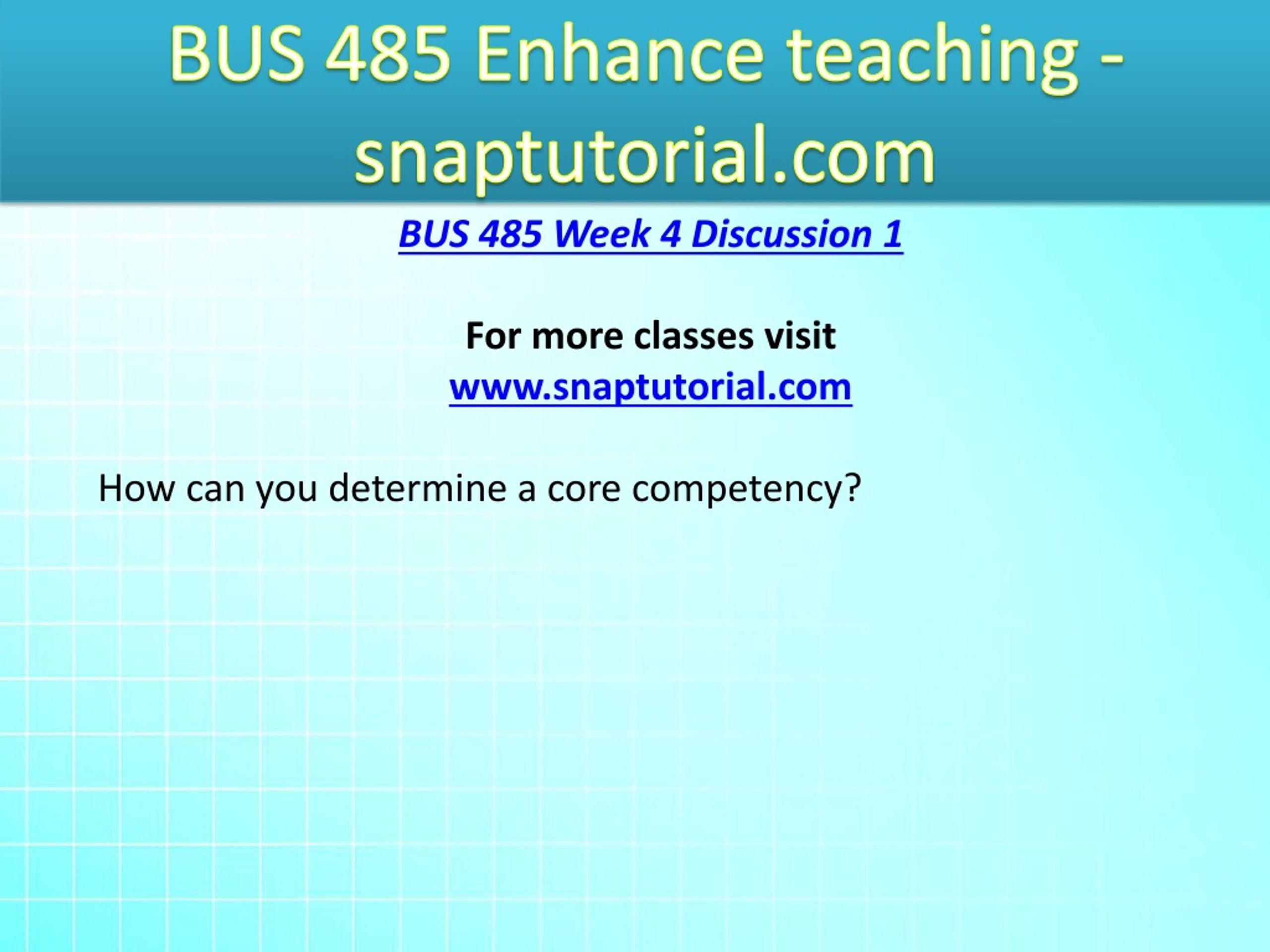 BUS 485 Enhance teaching - snaptutorial.com

BUS 485 Week 4 Discussion 1

For more classes visit
www.snaptutorial.com

How can you determine a core competency?